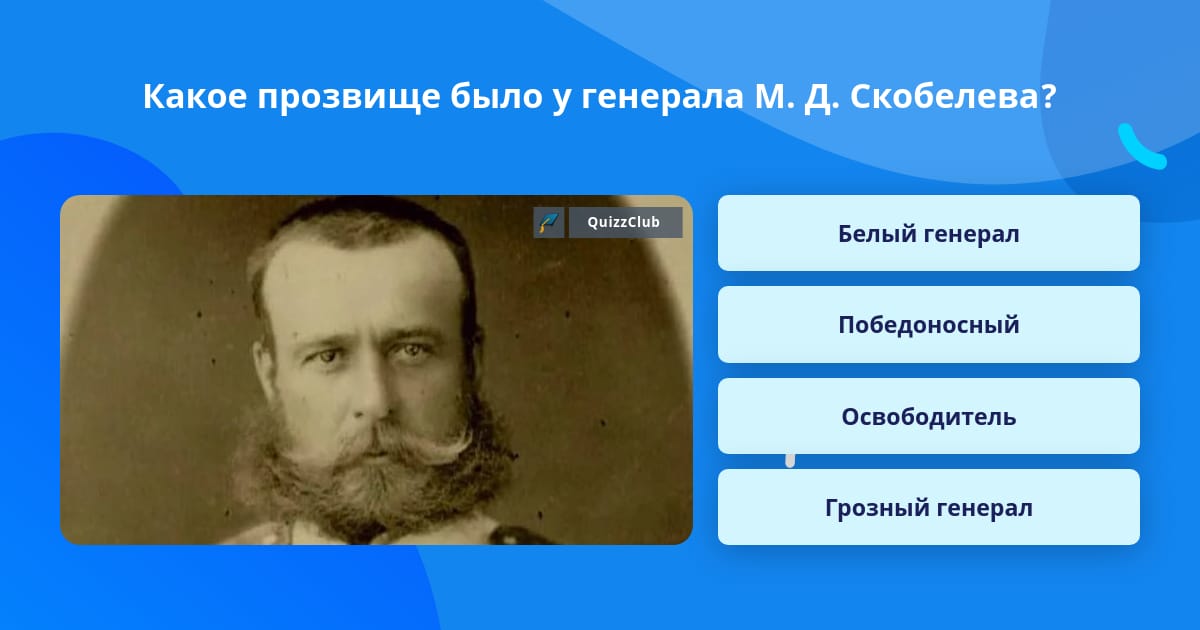 Какое прозвище было у генерала М. Д. Скобелева?

QuizzClub

Белый генерал

Победоносный

Освободитель

Грозный генерал